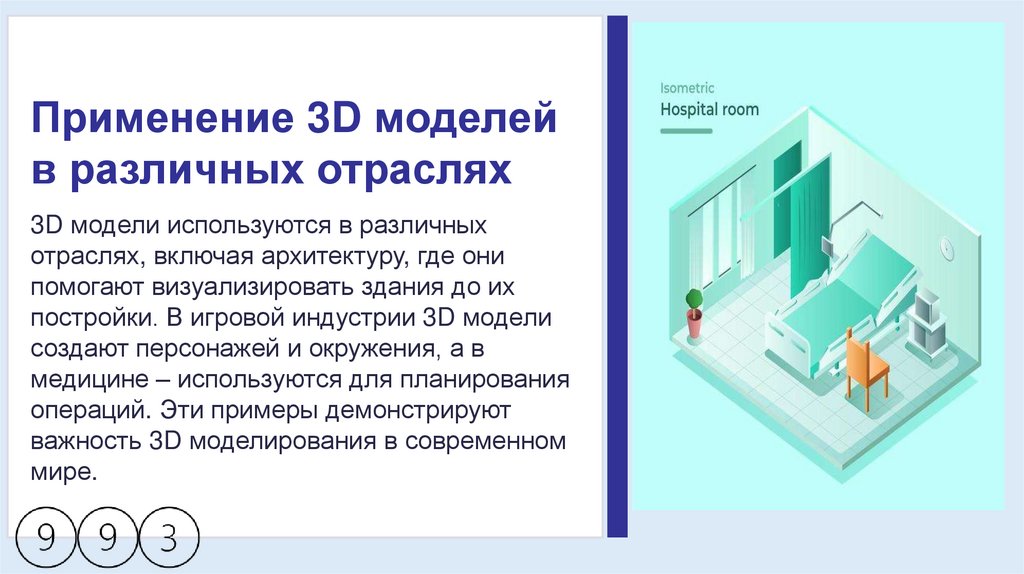 Применение 3D моделей в различных отраслях

3D модели используются в различных отраслях, включая архитектуру, где они помогают визуализировать здания до их постройки. В игровой индустрии 3D модели создают персонажей и окружения, а в медицине – используются для планирования операций. Эти примеры демонстрируют важность 3D моделирования в современном мире.

9 9 3

Isometric
Hospital room